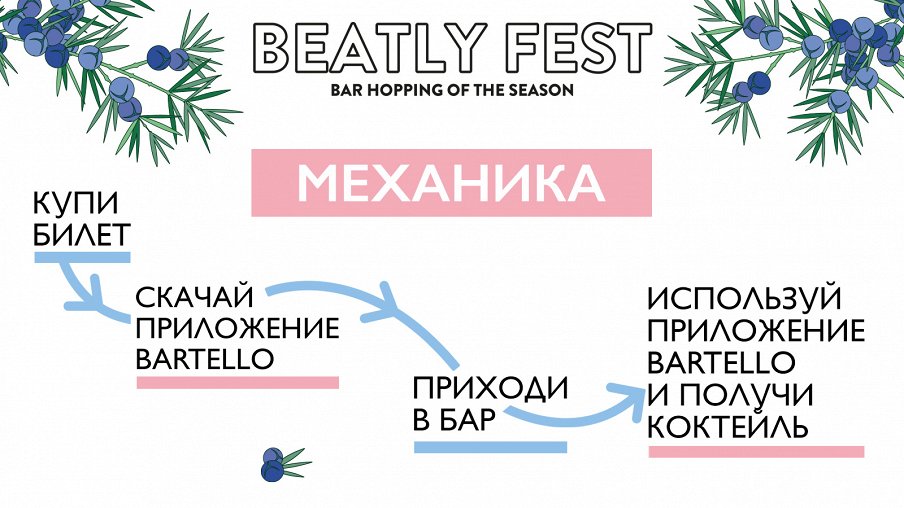 BEATLY FEST
BAR HOPPING OF THE SEASON

МЕХАНИКА

КУПИ БИЛЕТ

СКАЧАЙ ПРИЛОЖЕНИЕ BARTELLO

ПРИХОДИ В БАР

ИСПОЛЬЗУЙ ПРИЛОЖЕНИЕ BARTELLO И ПОЛУЧИ КОКТЕЙЛЬ